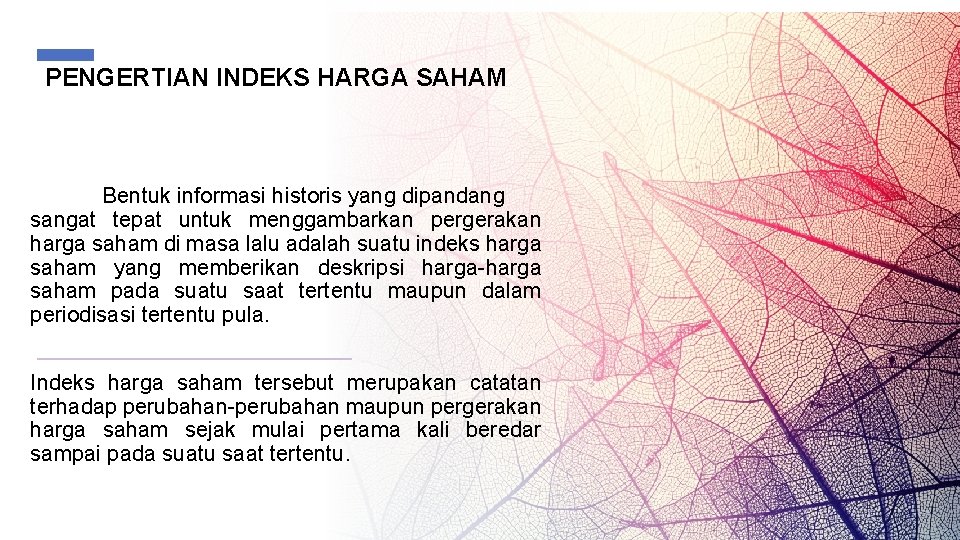 PENGERTIAN INDEKS HARGA SAHAM

Bentuk informasi historis yang dipandang sangat tepat untuk menggambarkan pergerakan harga saham di masa lalu adalah suatu indeks harga saham yang memberikan deskripsi harga-harga saham pada suatu saat tertentu maupun dalam periodisasi tertentu pula.

Indeks harga saham tersebut merupakan catatan terhadap perubahan-perubahan maupun pergerakan harga saham sejak mulai pertama kali beredar sampai pada suatu saat tertentu.